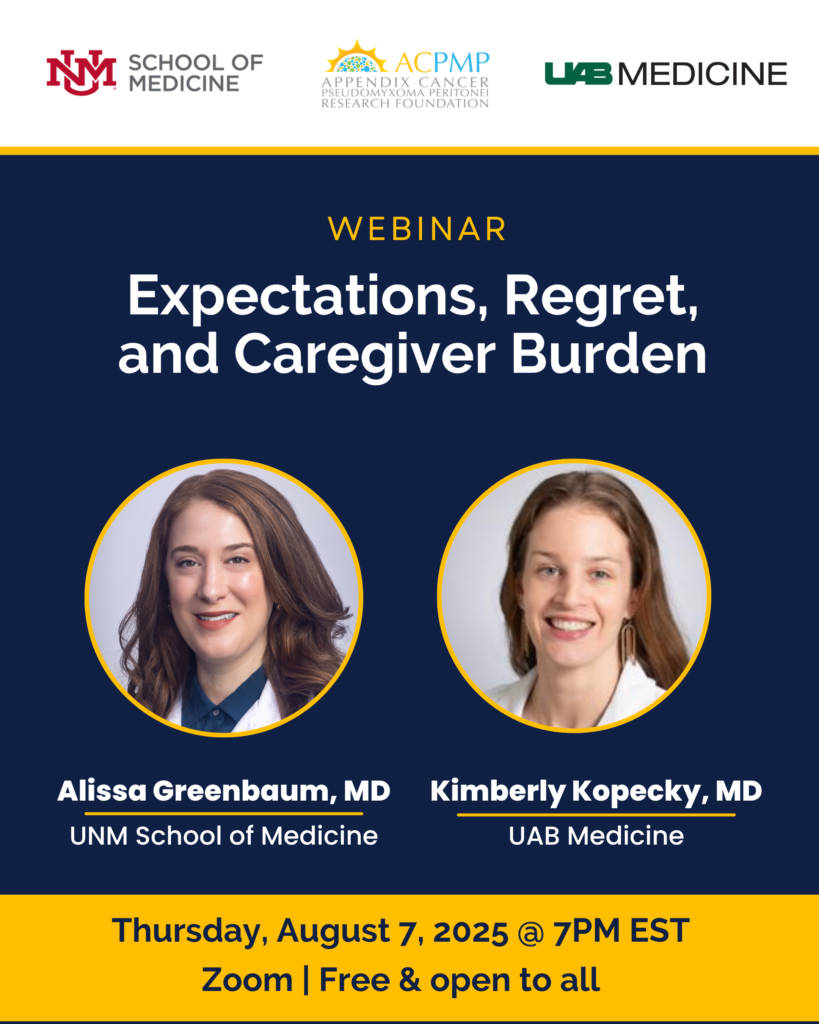 NM SCHOOL OF MEDICINE

ACPMP
APPENDIX CANCER
PSEUDOMYXOMA PERITONEI
RESEARCH FOUNDATION

UAB MEDICINE

WEBINAR

Expectations, Regret, and Caregiver Burden

Alissa Greenbaum, MD
UNM School of Medicine

Kimberly Kopecky, MD
UAB Medicine

Thursday, August 7, 2025 @ 7PM EST
Zoom | Free & open to all